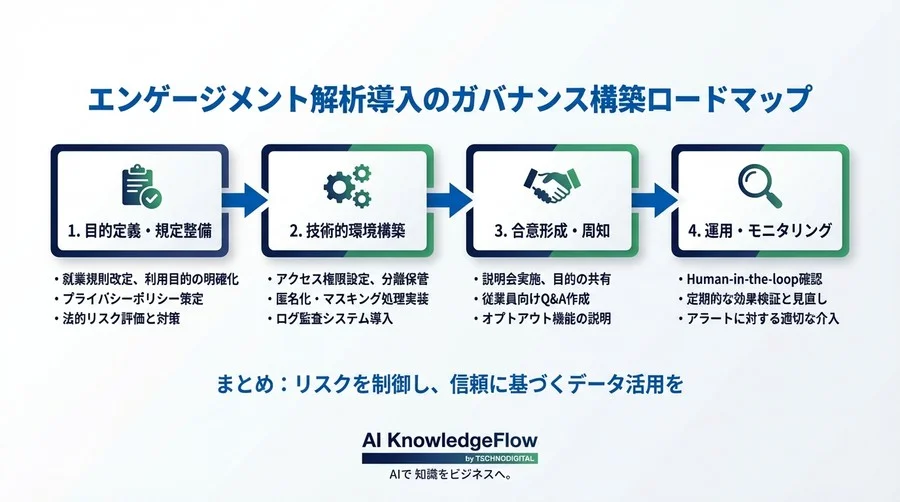 エンゲージメント解析導入のガバナンス構築ロードマップ

1. 目的定義・規定整備

・就業規則改定、利用目的の明確化
・プライバシーポリシー策定
・法的リスク評価と対策

2. 技術的環境構築

・アクセス権限設定、分離保管
・匿名化・マスキング処理実装
・ログ監査システム導入

3. 合意形成・周知

・説明会実施、目的の共有
・従業員向けQ&A作成
・オプトアウト機能の説明

4. 運用・モニタリング

・Human-in-the-loop確認
・定期的な効果検証と見直し
・アラートに対する適切な介入

まとめ：リスクを制御し、信頼に基づくデータ活用を

AI KnowledgeFlow
by TSCHNODIGITAL
AIで 知識をビジネスへ。